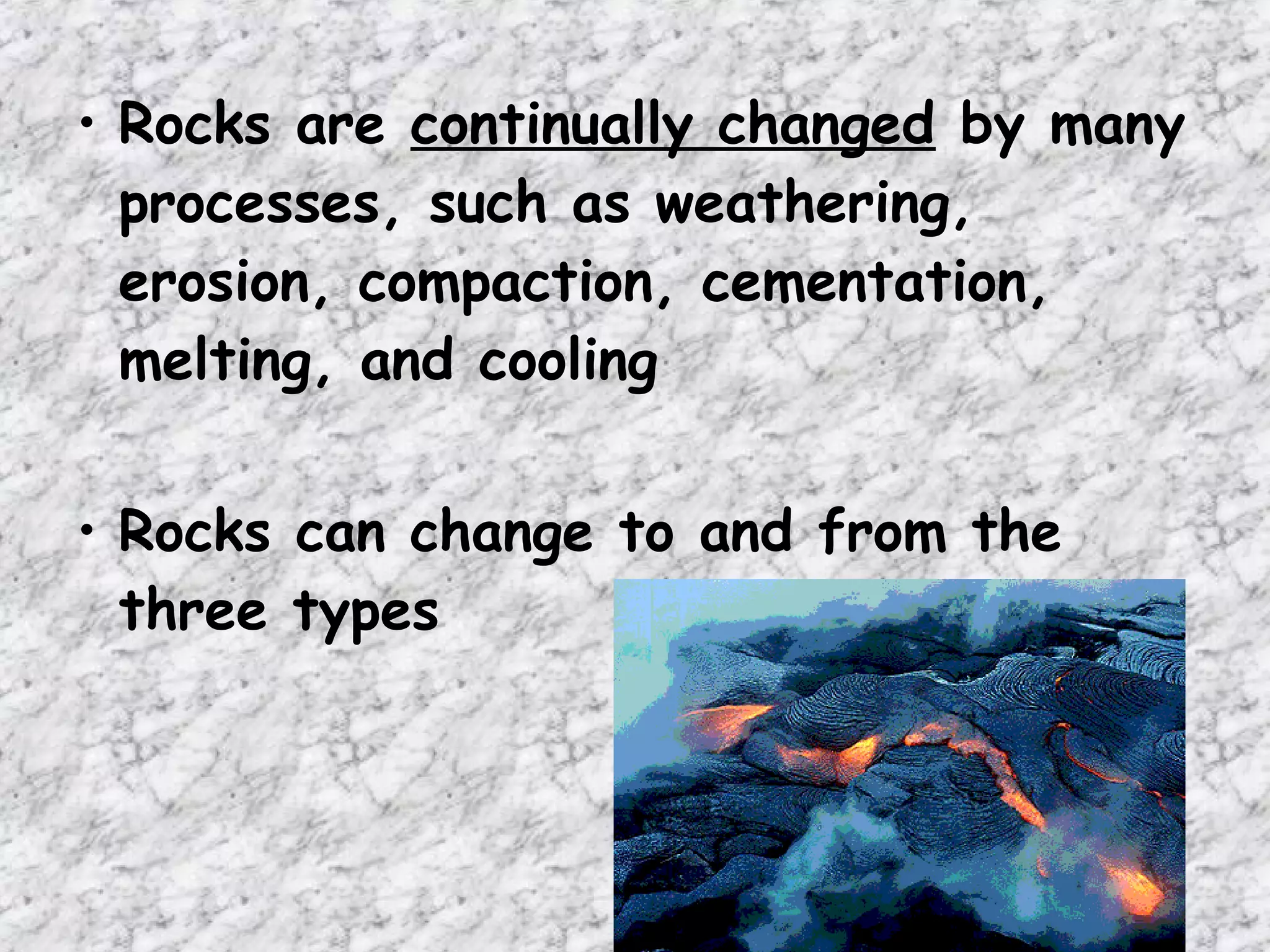 • Rocks are continually changed by many processes, such as weathering, erosion, compaction, cementation, melting, and cooling

• Rocks can change to and from the three types